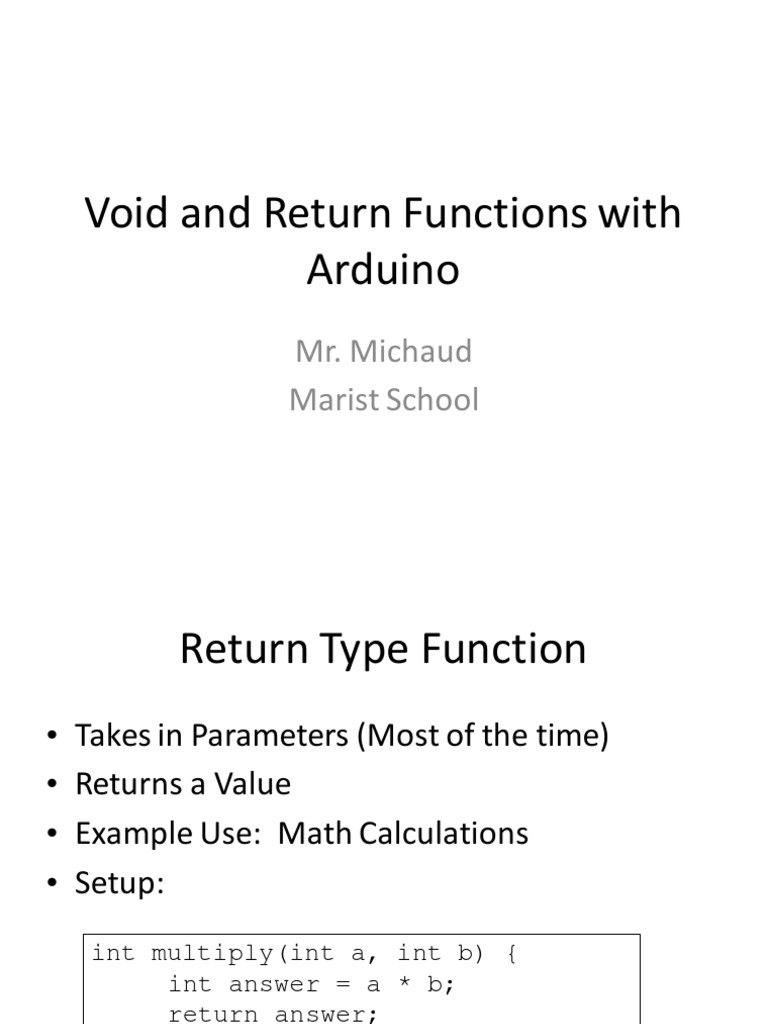 Void and Return Functions with Arduino

Mr. Michaud
Marist School

Return Type Function

• Takes in Parameters (Most of the time)
• Returns a Value
• Example Use: Math Calculations
• Setup:

int multiply(int a, int b) {
     int answer = a * b;
     return answer;